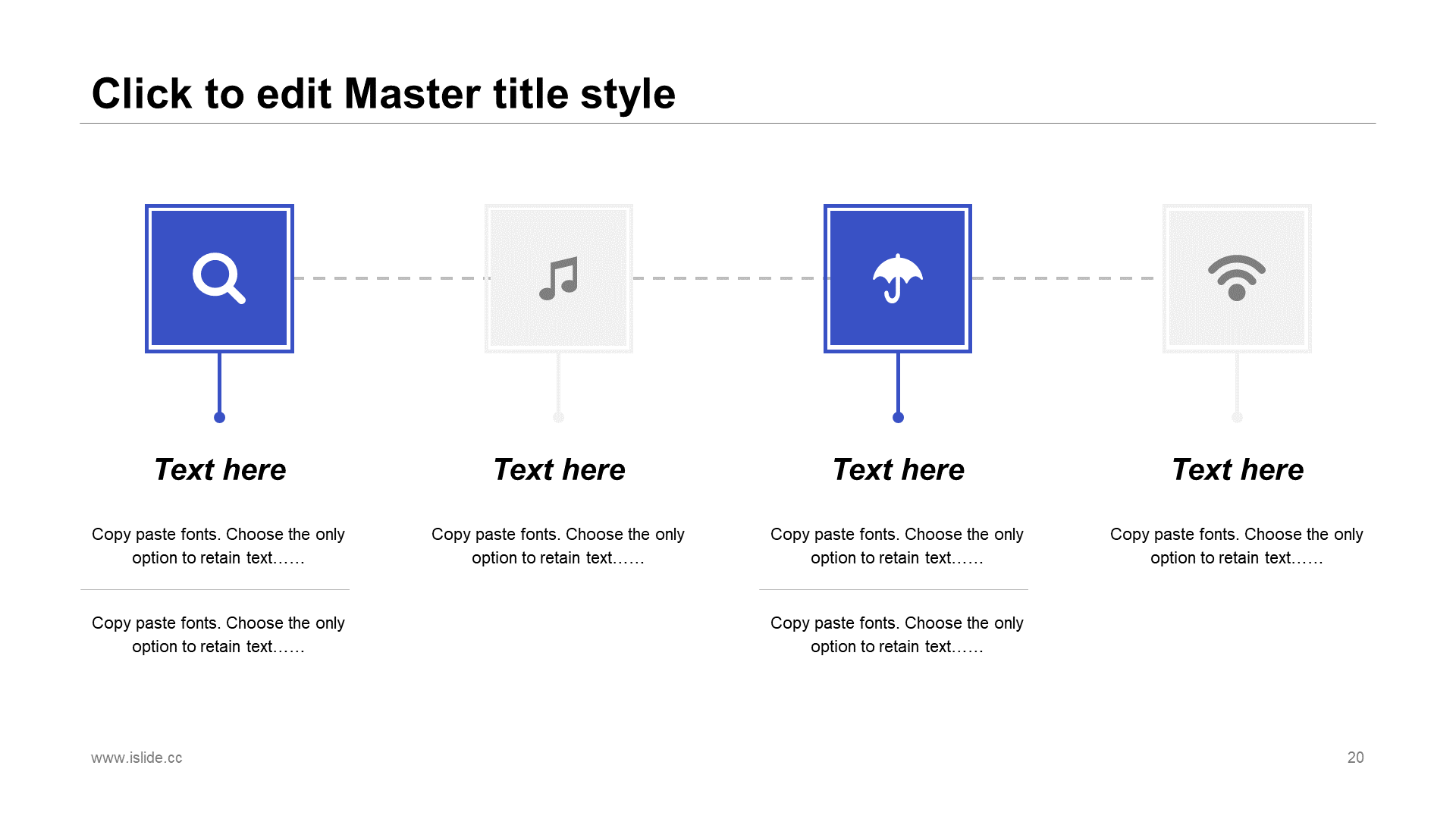 Click to edit Master title style

Text here

Copy paste fonts. Choose the only option to retain text……

Copy paste fonts. Choose the only option to retain text……

Text here

Copy paste fonts. Choose the only option to retain text……

Text here

Copy paste fonts. Choose the only option to retain text……

Copy paste fonts. Choose the only option to retain text……

Text here

Copy paste fonts. Choose the only option to retain text……

www.islide.cc

20